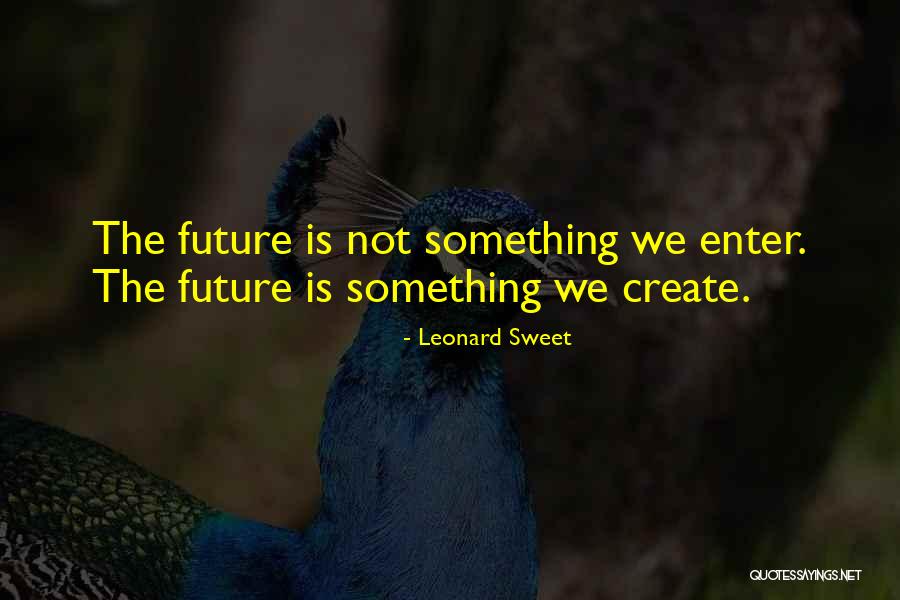 The future is not something we enter. The future is something we create.

- Leonard Sweet

QUOTESSAYINGS.NET